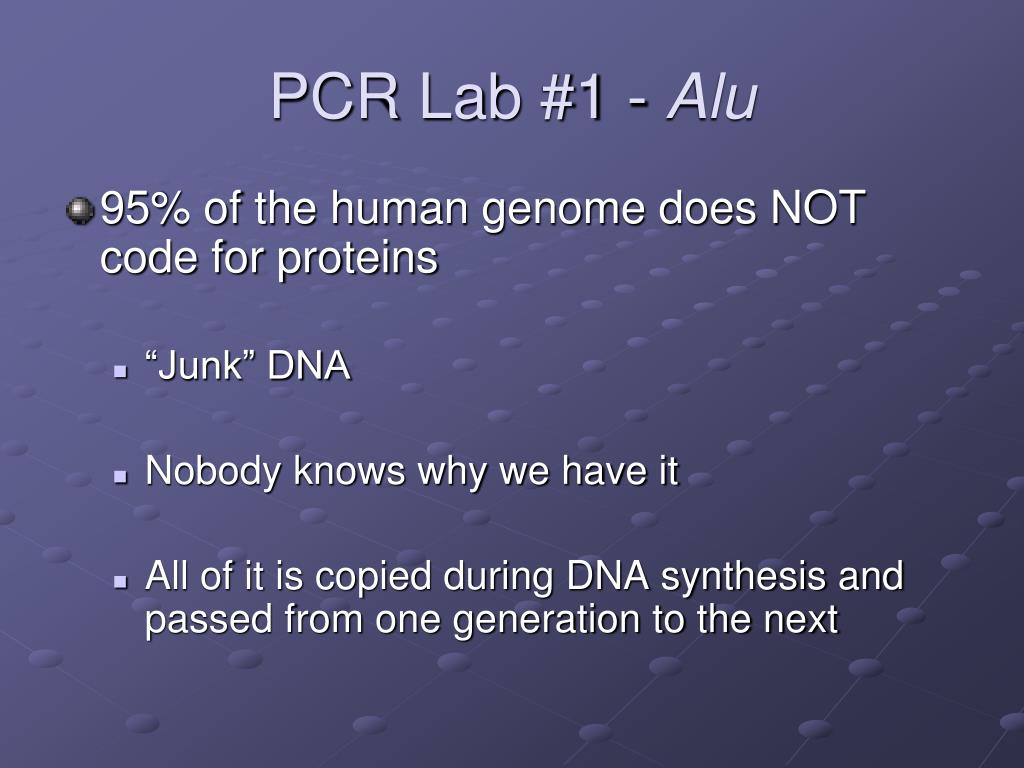 PCR Lab #1 - Alu

95% of the human genome does NOT code for proteins

“Junk” DNA

Nobody knows why we have it

All of it is copied during DNA synthesis and passed from one generation to the next